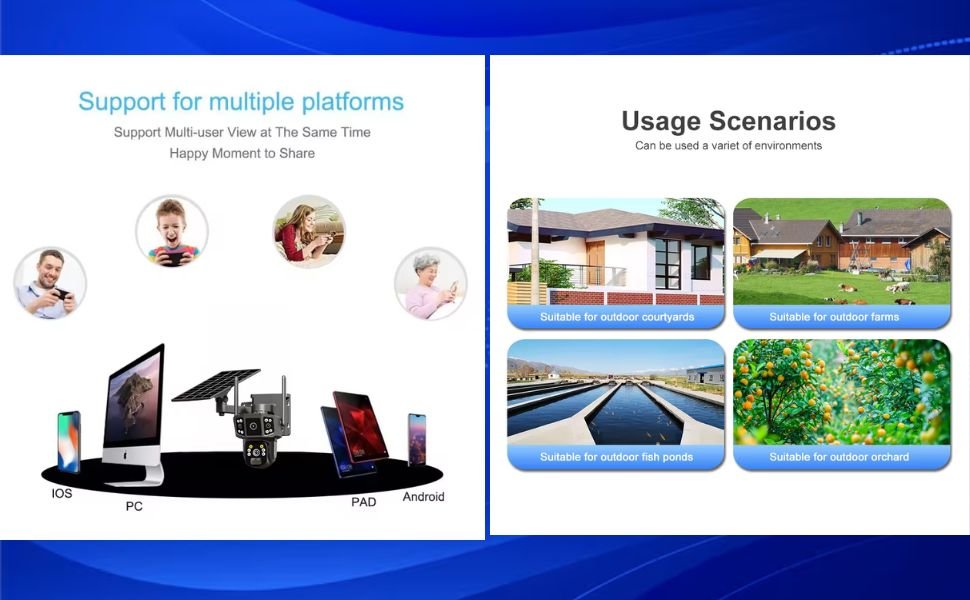 Support for multiple platforms
Support Multi-user View at The Same Time
Happy Moment to Share

IOS
PC
PAD
Android

Usage Scenarios
Can be used a variet of environments

Suitable for outdoor courtyards
Suitable for outdoor farms
Suitable for outdoor fish ponds
Suitable for outdoor orchard